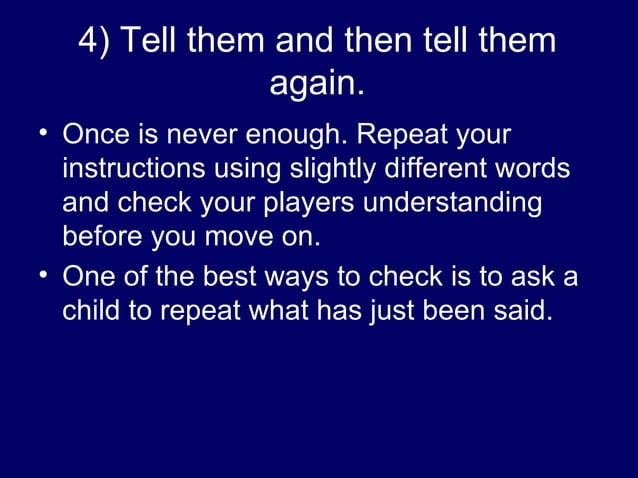 4) Tell them and then tell them again.

• Once is never enough. Repeat your instructions using slightly different words and check your players understanding before you move on.
• One of the best ways to check is to ask a child to repeat what has just been said.